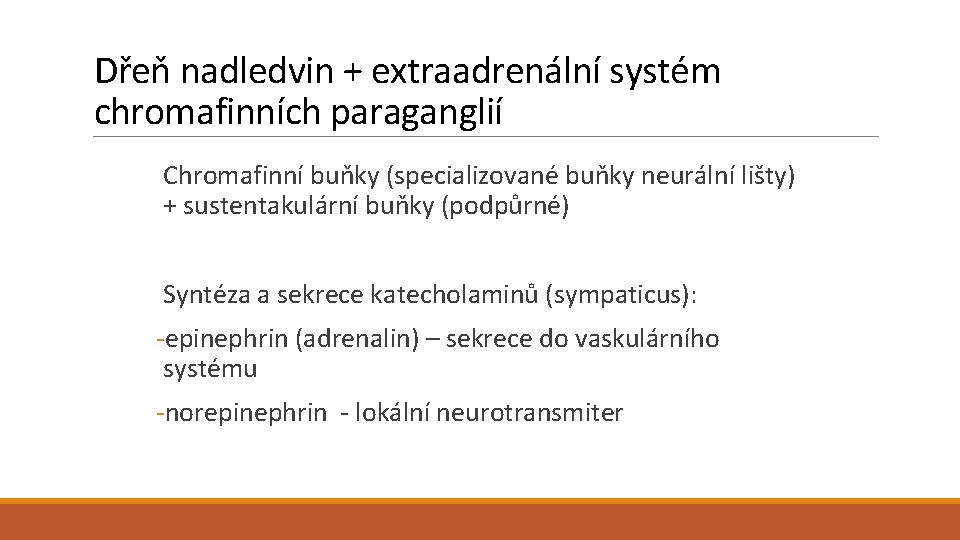 Dřeň nadledvin + extraadrenální systém chromafinních paraganglií

Chromafinní buňky (specializované buňky neurální lišty) + sustentakulární buňky (podpůrné)

Syntéza a sekrece katecholaminů (sympaticus):

-epinephrin (adrenalin) – sekrece do vaskulárního systému

-norepinephrin - lokální neurotransmiter